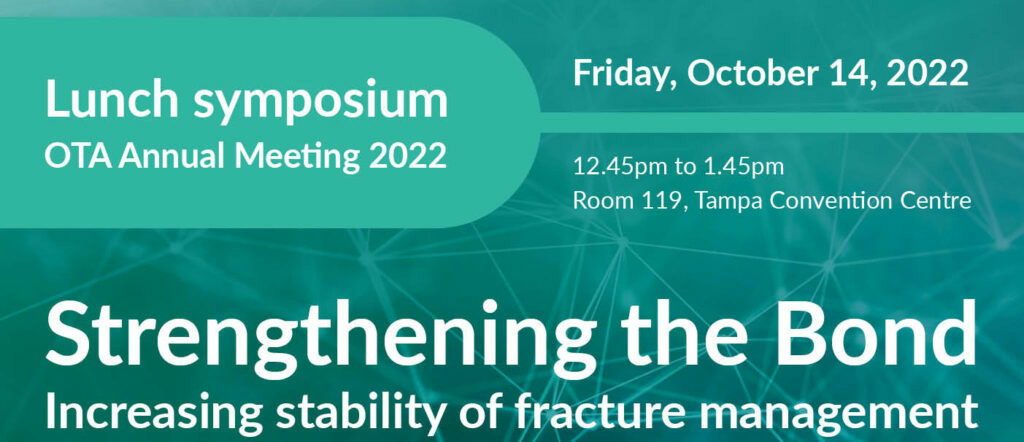 Lunch symposium
OTA Annual Meeting 2022

Friday, October 14, 2022

12.45pm to 1.45pm
Room 119, Tampa Convention Centre

Strengthening the Bond
Increasing stability of fracture management